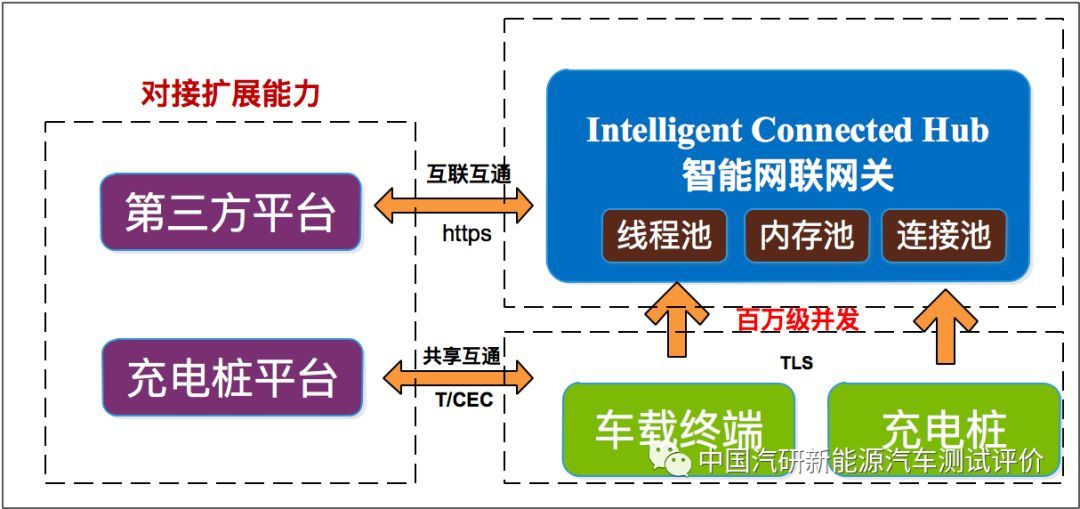 对接扩展能力

第三方平台

充电桩平台

互联互通

https

共享互通

T/CEC

Intelligent Connected Hub
智能网联网关

线程池

内存池

连接池

百万级并发

TLS

车载终端

充电桩

中国汽研新能源汽车测试评价